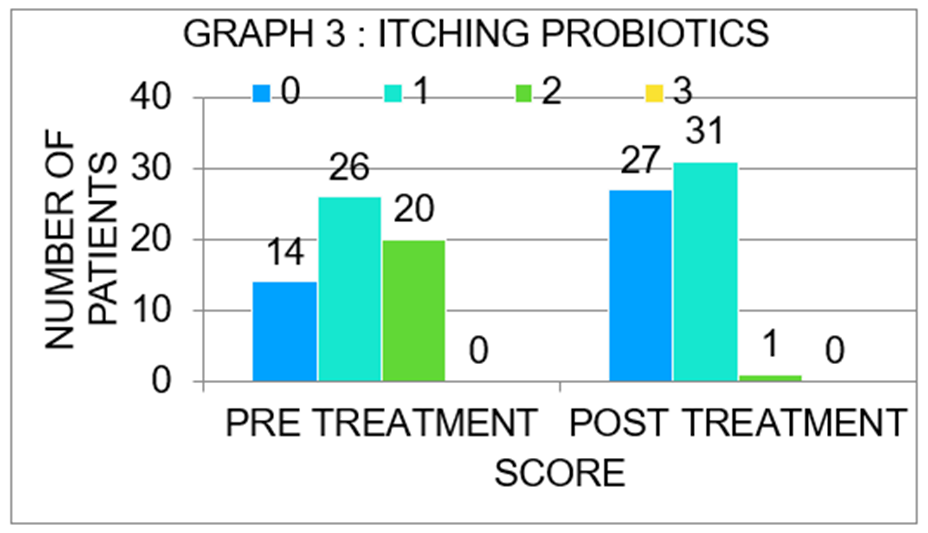 GRAPH 3 : ITCHING PROBIOTICS

0 1 2 3

NUMBER OF PATIENTS

40
30
20
10
0

14 26 20 0

27 31 1 0

PRE TREATMENT POST TREATMENT

SCORE